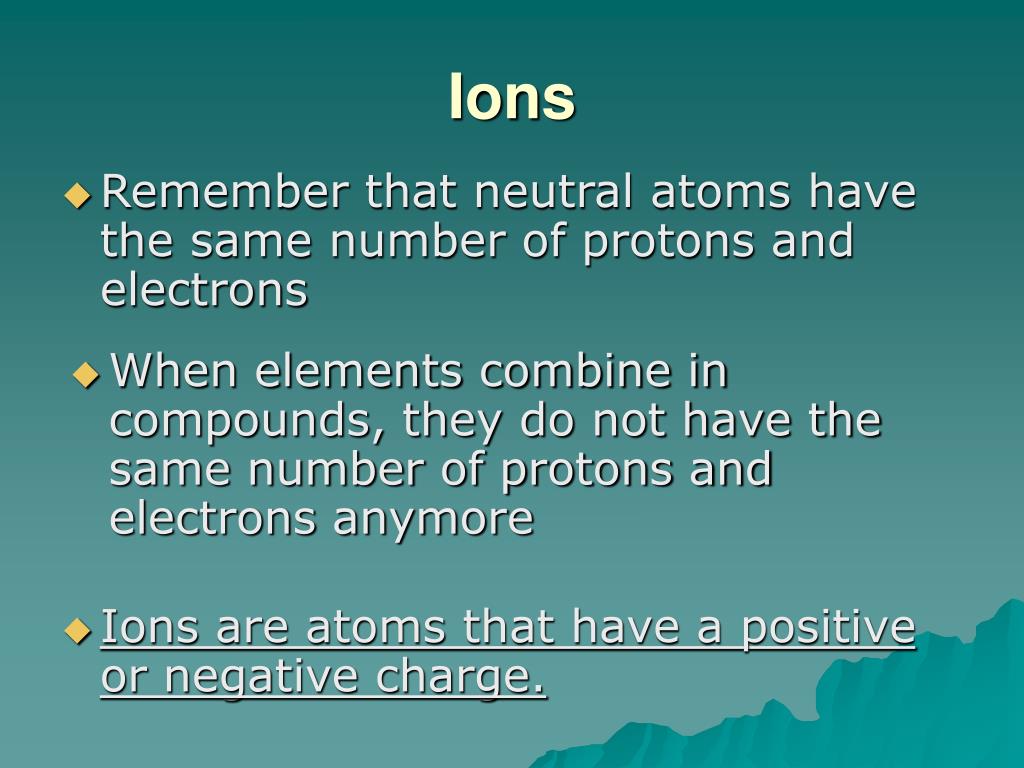 Ions

Remember that neutral atoms have the same number of protons and electrons

When elements combine in compounds, they do not have the same number of protons and electrons anymore

Ions are atoms that have a positive or negative charge.